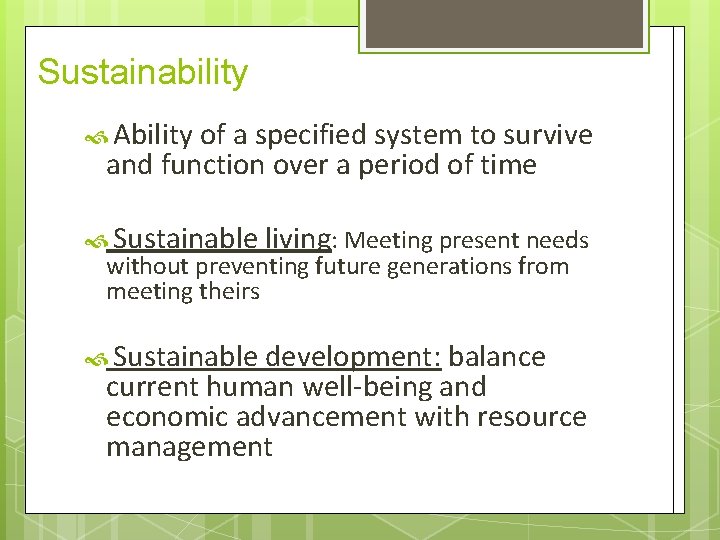 Sustainability

Ability of a specified system to survive and function over a period of time

Sustainable living: Meeting present needs without preventing future generations from meeting theirs

Sustainable development: balance current human well-being and economic advancement with resource management